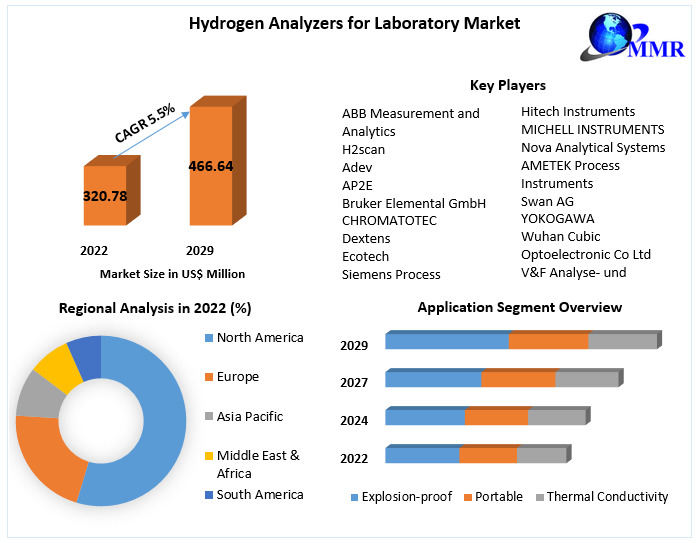 Hydrogen Analyzers for Laboratory Market

MMR

CAGR 5.5%

320.78

466.64

2022

2029

Market Size in US$ Million

Key Players

ABB Measurement and Analytics
H2scan
Adev
AP2E
Bruker Elemental GmbH
CHROMATOTEC
Dextens
Ecotech
Siemens Process

Hitech Instruments
MICHELL INSTRUMENTS
Nova Analytical Systems
AMETEK Process Instruments
Swan AG
YOKOGAWA
Wuhan Cubic Optoelectronic Co Ltd
V&F Analyse- und

Regional Analysis in 2022 (%)

North America
Europe
Asia Pacific
Middle East & Africa
South America

Application Segment Overview

2029
2027
2024
2022

Explosion-proof
Portable
Thermal Conductivity